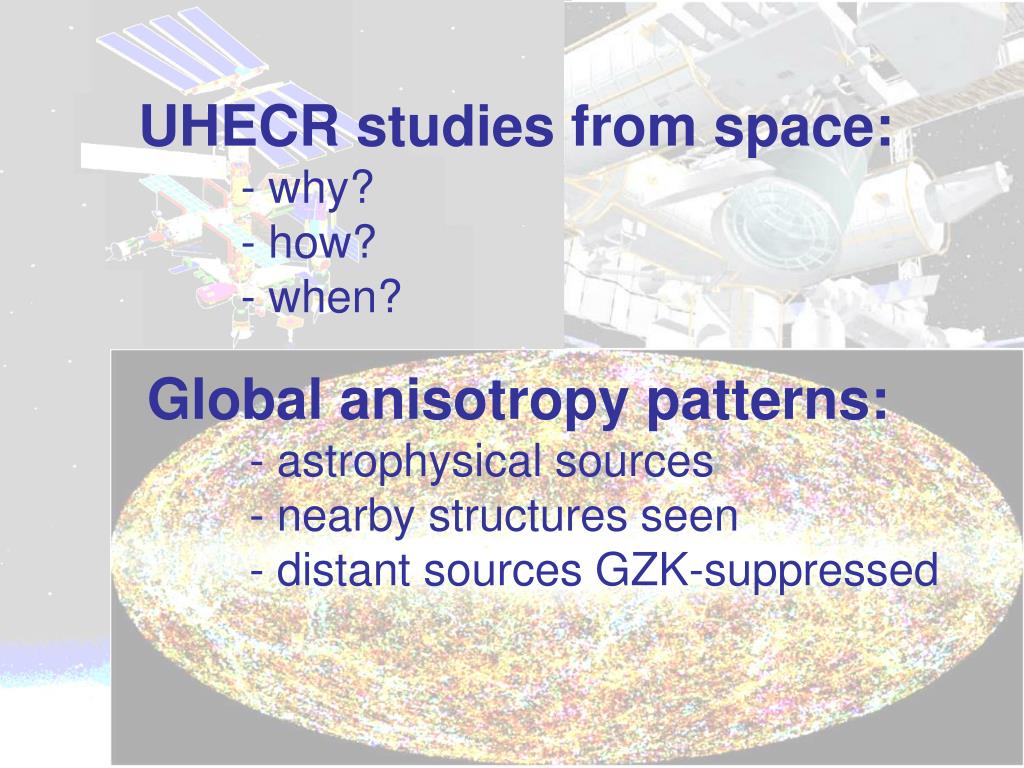 UHECR studies from space:
- why?
- how?
- when?

Global anisotropy patterns:
- astrophysical sources
- nearby structures seen
- distant sources GZK-suppressed